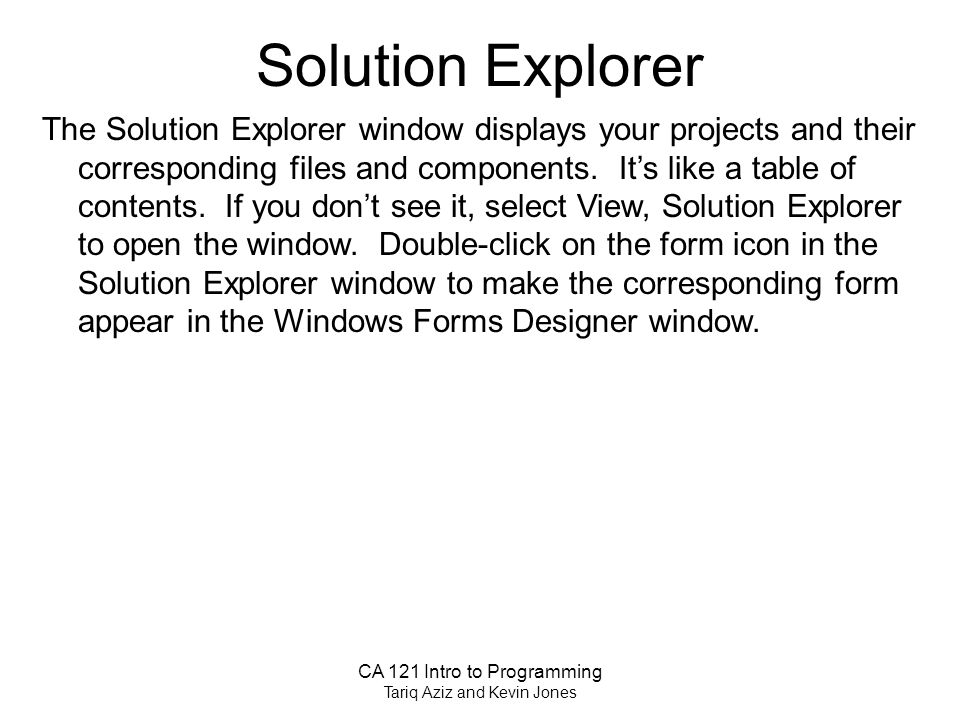 Solution Explorer

The Solution Explorer window displays your projects and their corresponding files and components. It’s like a table of contents. If you don’t see it, select View, Solution Explorer to open the window. Double-click on the form icon in the Solution Explorer window to make the corresponding form appear in the Windows Forms Designer window.

CA 121 Intro to Programming
Tariq Aziz and Kevin Jones